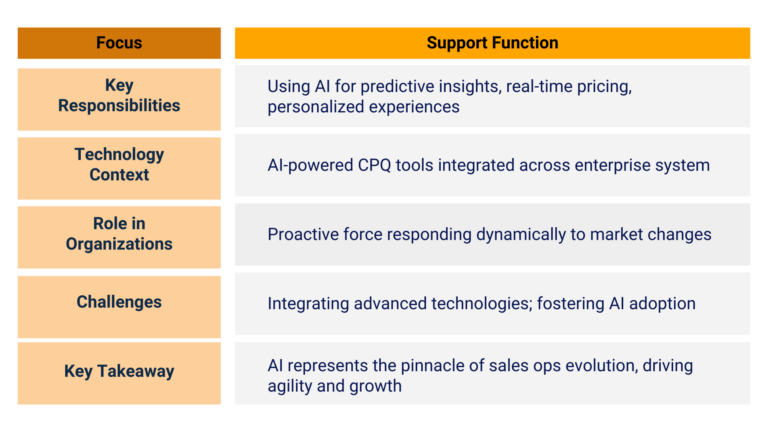 | Focus | Support Function |
|---|---|
| Key Responsibilities | Using AI for predictive insights, real-time pricing, personalized experiences |
| Technology Context | AI-powered CPQ tools integrated across enterprise system |
| Role in Organizations | Proactive force responding dynamically to market changes |
| Challenges | Integrating advanced technologies; fostering AI adoption |
| Key Takeaway | AI represents the pinnacle of sales ops evolution, driving agility and growth |